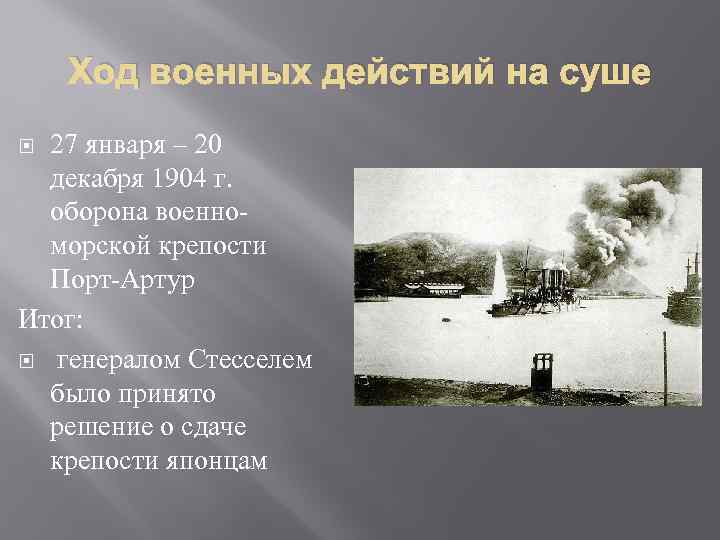 Ход военных действий на суше

27 января – 20 декабря 1904 г. оборона военно-морской крепости Порт-Артур

Итог:

генералом Стесселем было принято решение о сдаче крепости японцам